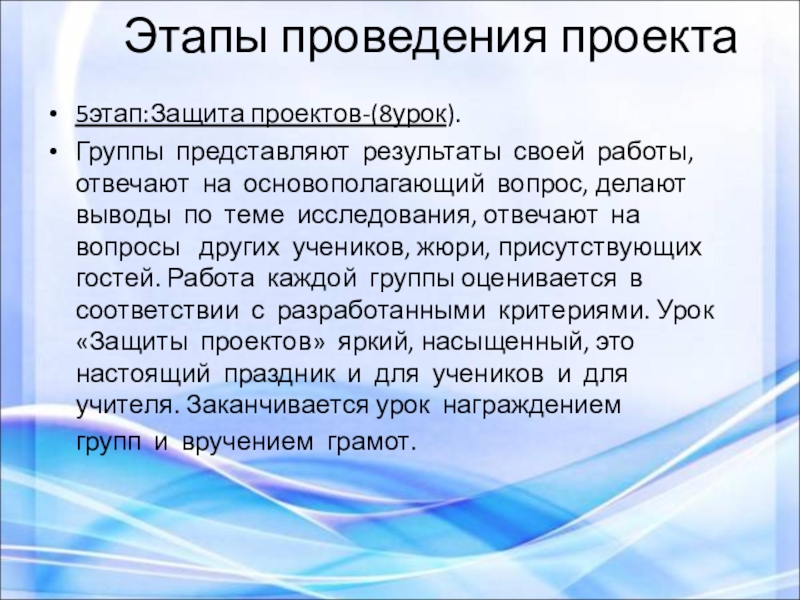 Этапы проведения проекта

• 5этап:Защита проектов-(8урок).

• Группы представляют результаты своей работы, отвечают на основополагающий вопрос, делают выводы по теме исследования, отвечают на вопросы других учеников, жюри, присутствующих гостей. Работа каждой группы оценивается в соответствии с разработанными критериями. Урок «Защиты проектов» яркий, насыщенный, это настоящий праздник и для учеников и для учителя. Заканчивается урок награждением групп и вручением грамот.